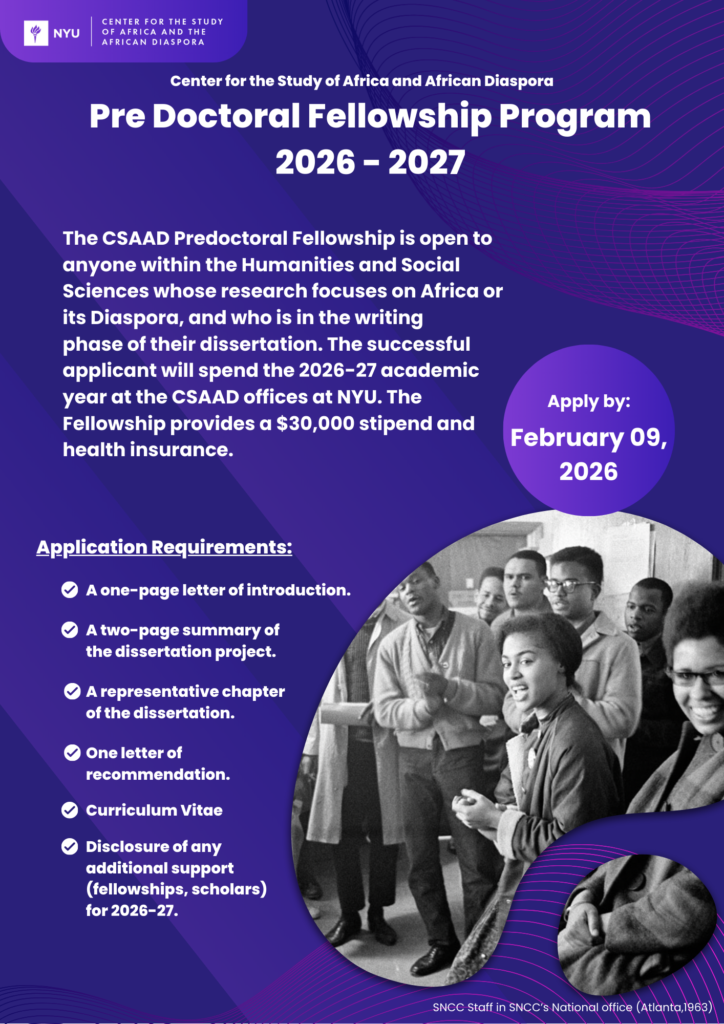 NYU | CENTER FOR THE STUDY OF AFRICA AND THE AFRICAN DIASPORA

Center for the Study of Africa and African Diaspora

Pre Doctoral Fellowship Program 2026 - 2027

The CSAAD Predoctoral Fellowship is open to anyone within the Humanities and Social Sciences whose research focuses on Africa or its Diaspora, and who is in the writing phase of their dissertation. The successful applicant will spend the 2026-27 academic year at the CSAAD offices at NYU. The Fellowship provides a $30,000 stipend and health insurance.

Apply by: February 09, 2026

Application Requirements:

A one-page letter of introduction.

A two-page summary of the dissertation project.

A representative chapter of the dissertation.

One letter of recommendation.

Curriculum Vitae

Disclosure of any additional support (fellowships, scholars) for 2026-27.

SNCC Staff in SNCC's National office (Atlanta,1963)